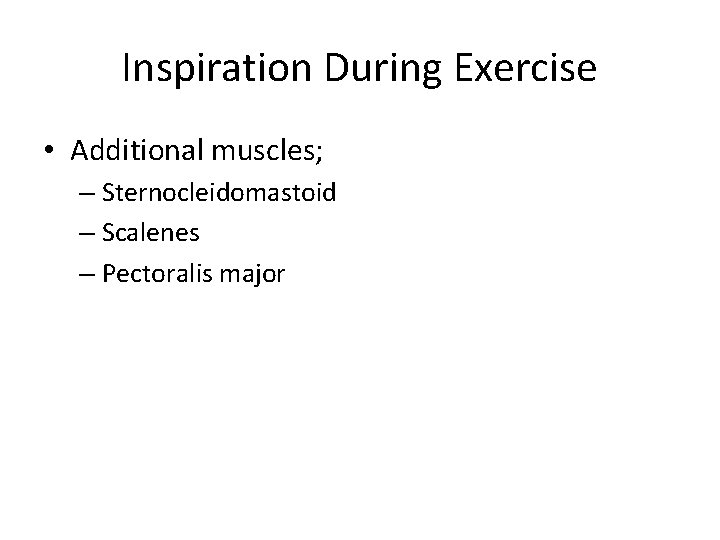 Inspiration During Exercise

• Additional muscles;
– Sternocleidomastoid
– Scalenes
– Pectoralis major